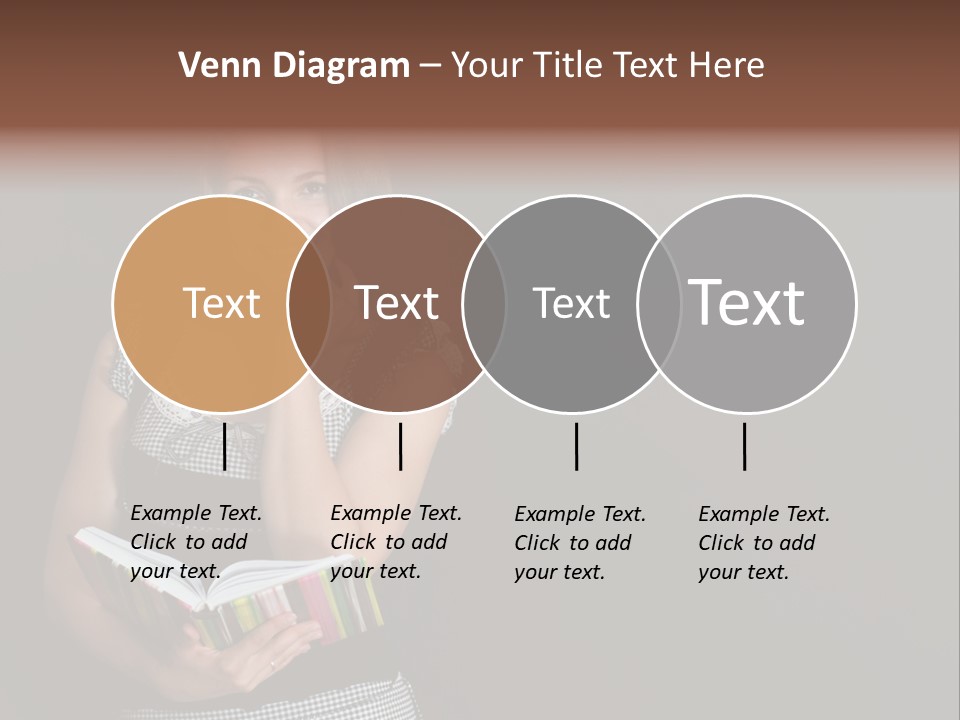 Venn Diagram – Your Title Text Here

Text

Text

Text

Text

Example Text. Click to add your text.

Example Text. Click to add your text.

Example Text. Click to add your text.

Example Text. Click to add your text.